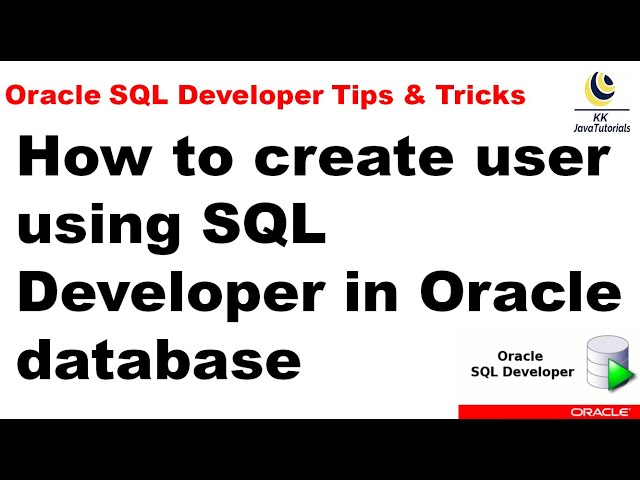 Oracle SQL Developer Tips & Tricks

KK
JavaTutorials

How to create user using SQL Developer in Oracle database

Oracle
SQL Developer

ORACLE